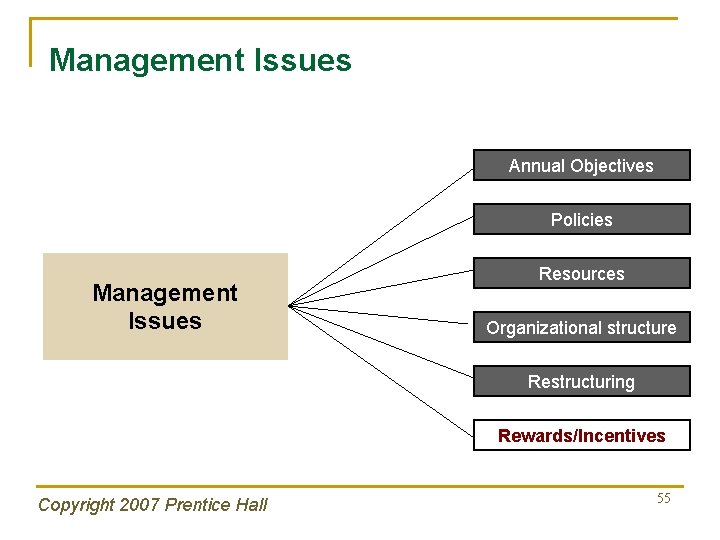 Management Issues

Management Issues

Annual Objectives

Policies

Resources

Organizational structure

Restructuring

Rewards/Incentives

Copyright 2007 Prentice Hall

55